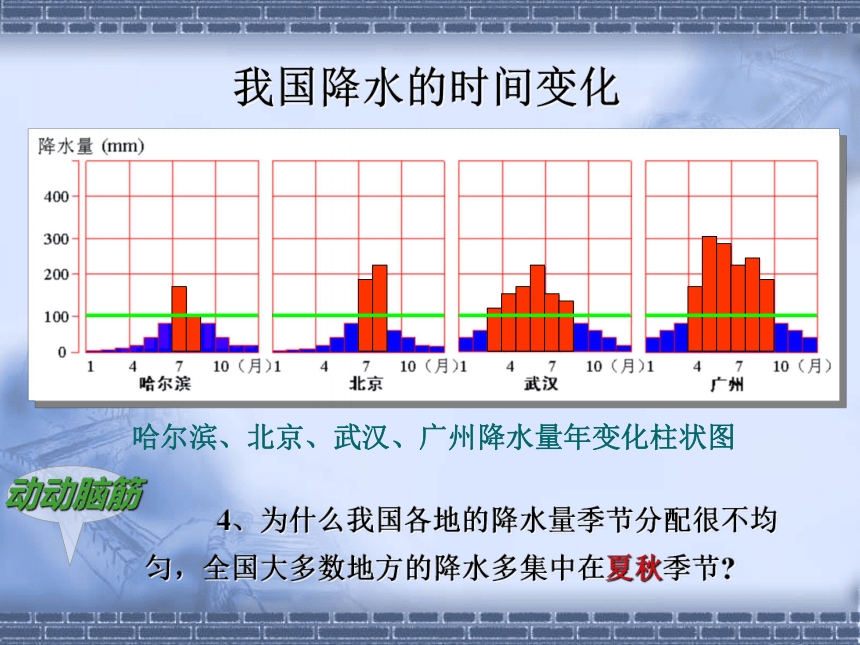 我国降水的时间变化

降水量 (mm)

400
300
200
100
0

1 4 7 10（月）
哈尔滨

1 4 7 10（月）
北京

1 4 7 10（月）
武汉

1 4 7 10（月）
广州

哈尔滨、北京、武汉、广州降水量年变化柱状图

动动脑筋

4、为什么我国各地的降水量季节分配很不均匀，全国大多数地方的降水多集中在夏秋季节?